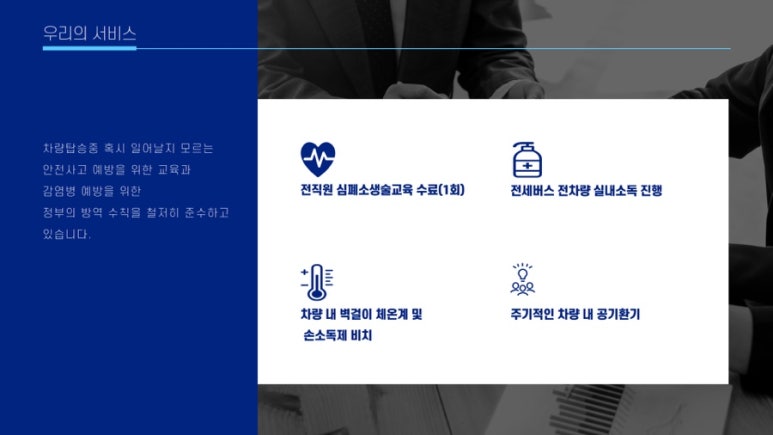 우리의 서비스

차량탑승중 혹시 일어날지 모르는 안전사고 예방을 위한 교육과 감염병 예방을 위한 정부의 방역 수칙을 철저히 준수하고 있습니다.

전직원 심폐소생술교육 수료(1회)

전세버스 전차량 실내소독 진행

차량 내 벽걸이 체온계 및 손소독제 비치

주기적인 차량 내 공기환기